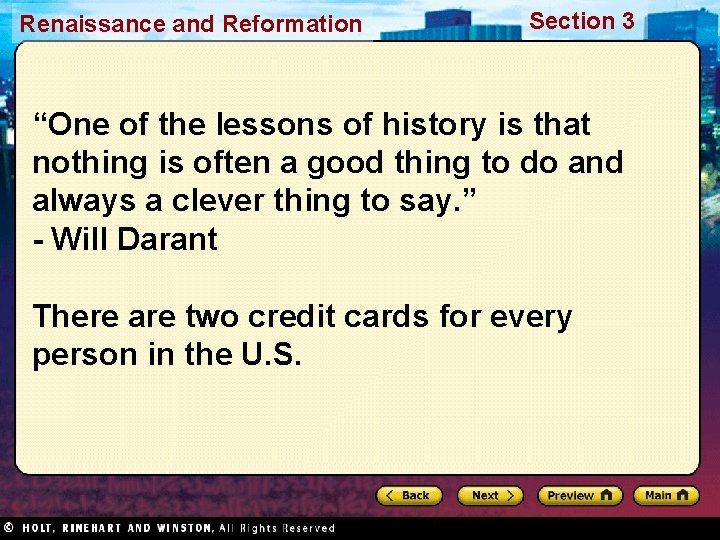 Renaissance and Reformation

Section 3

“One of the lessons of history is that nothing is often a good thing to do and always a clever thing to say.”
- Will Darant

There are two credit cards for every person in the U.S.

Back Next Preview Main

© HOLT, RINEHART AND WINSTON, All Rights Reserved